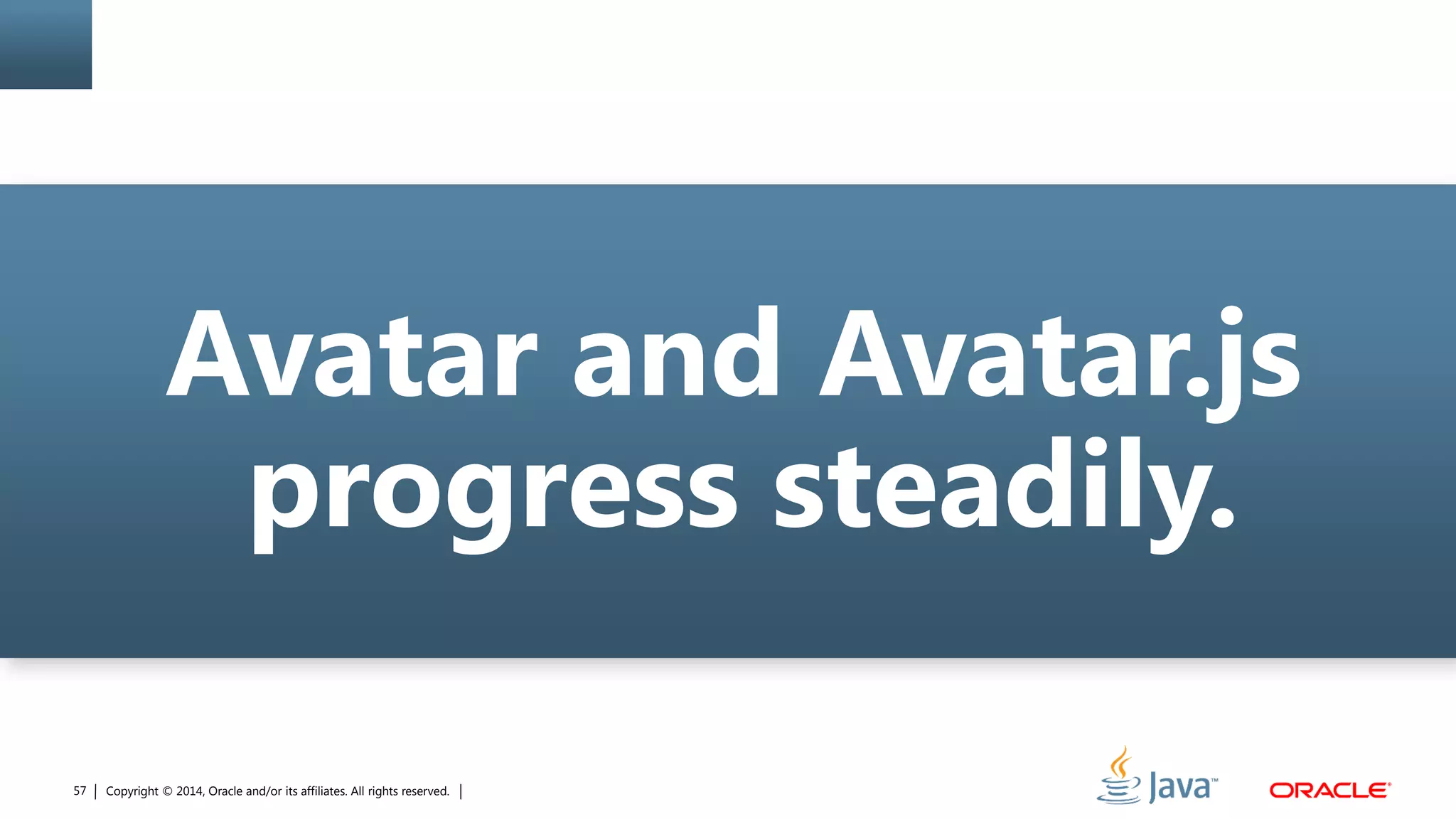 Avatar and Avatar.js progress steadily.

57 | Copyright © 2014, Oracle and/or its affiliates. All rights reserved. |

Java™

ORACLE®